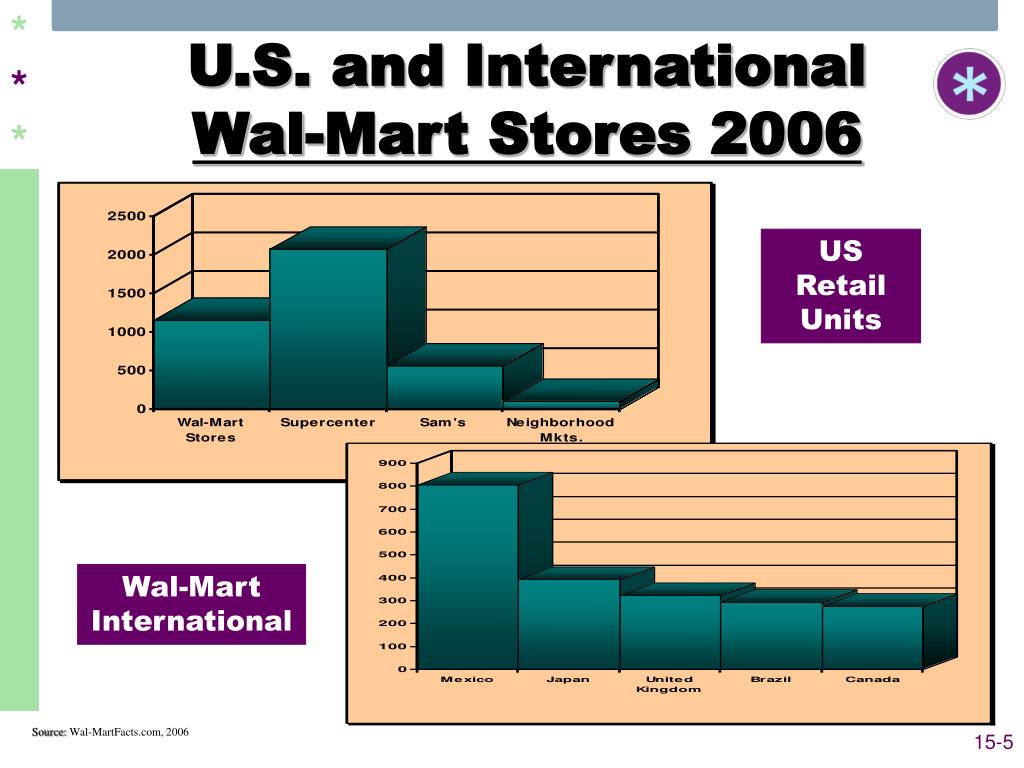 *
*
*

U.S. and International Wal-Mart Stores 2006

*

2500
2000
1500
1000
500
0

Wal-Mart Stores
Supercenter
Sam's
Neighborhood Mkts.

US Retail Units

900
800
700
600
500
400
300
200
100
0

Mexico
Japan
United Kingdom
Brazil
Canada

Wal-Mart International

Source: Wal-MartFacts.com, 2006

15-5